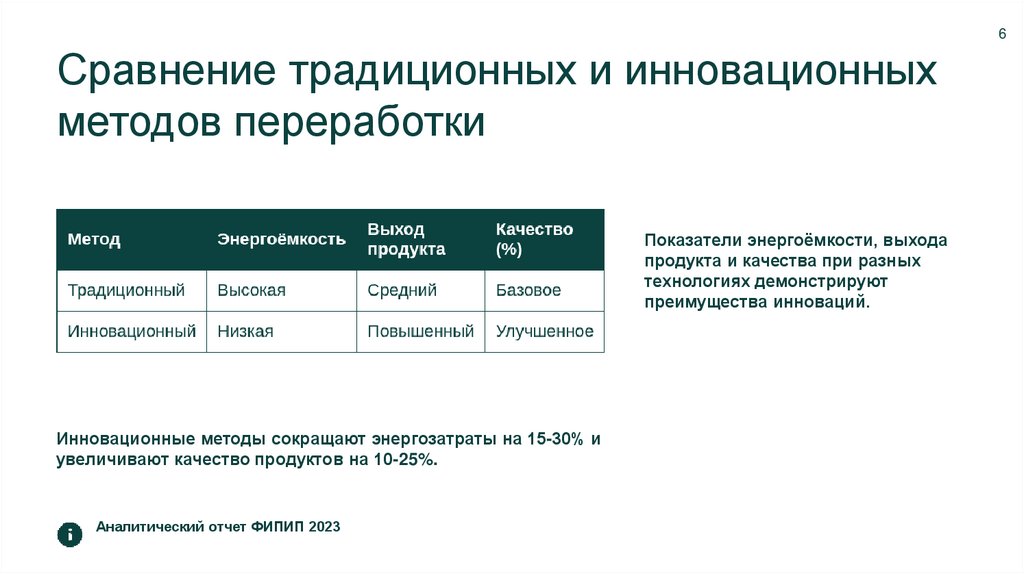 6

Сравнение традиционных и инновационных методов переработки

| Метод | Энергоёмкость | Выход продукта | Качество (%) |
|---|---|---|---|
| Традиционный | Высокая | Средний | Базовое |
| Инновационный | Низкая | Повышенный | Улучшенное |

Показатели энергоёмкости, выхода продукта и качества при разных технологиях демонстрируют преимущества инноваций.

Инновационные методы сокращают энергозатраты на 15-30% и увеличивают качество продуктов на 10-25%.

Аналитический отчет ФИПИП 2023